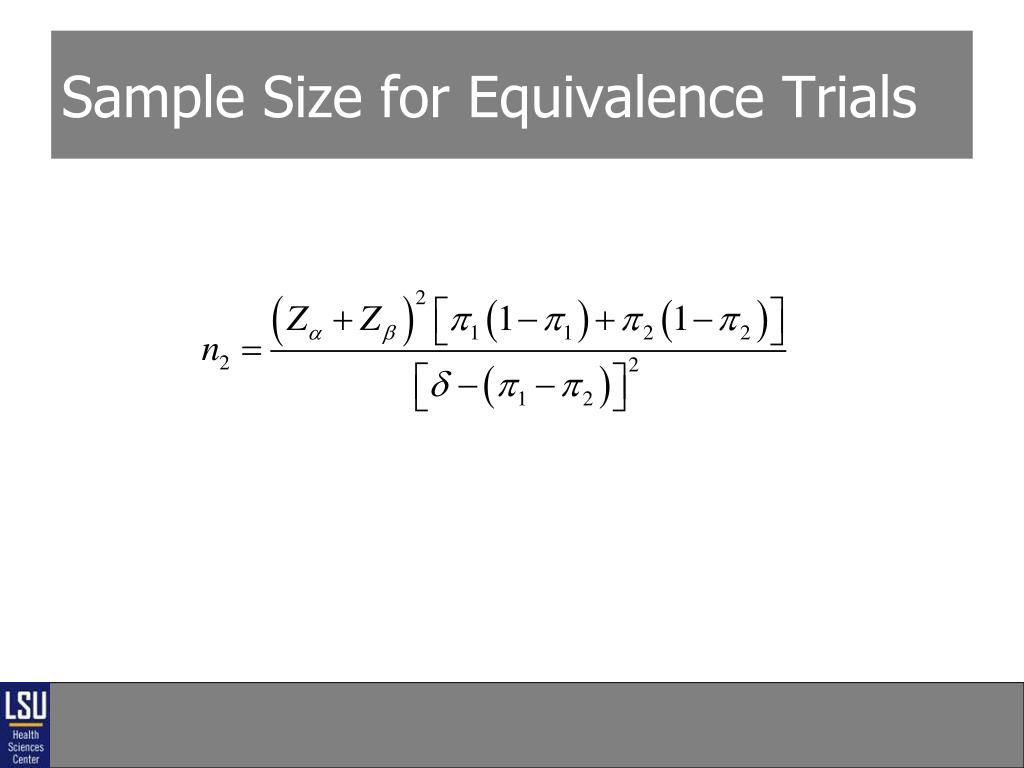 Sample Size for Equivalence Trials

$n_2 = \frac{\left(Z_\alpha + Z_\beta\right)^2 \left[\pi_1\left(1-\pi_1\right) + \pi_2\left(1-\pi_2\right)\right]}{\left[\delta - \left(\pi_1 - \pi_2\right)\right]^2}$

LSU
Health Sciences Center